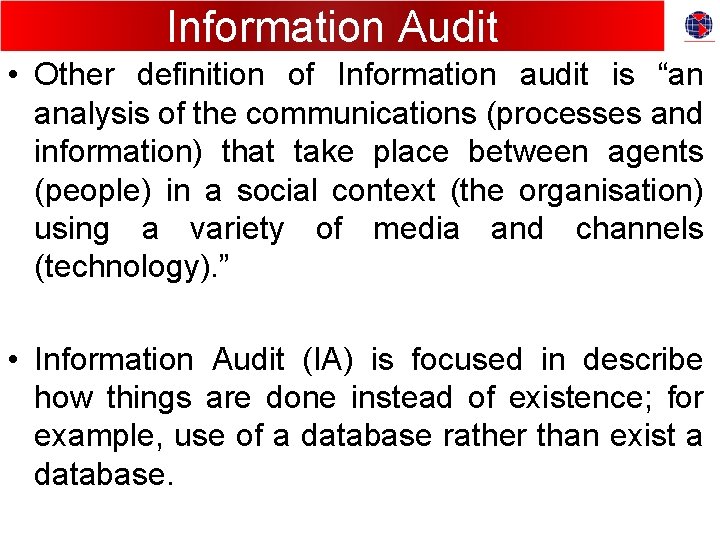 Information Audit

• Other definition of Information audit is “an analysis of the communications (processes and information) that take place between agents (people) in a social context (the organisation) using a variety of media and channels (technology).”

• Information Audit (IA) is focused in describe how things are done instead of existence; for example, use of a database rather than exist a database.